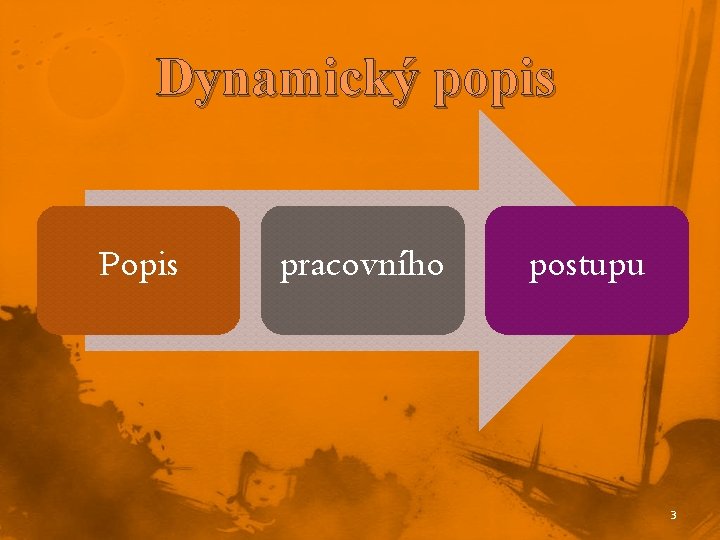 Dynamický popis

Popis

pracovního

postupu

3